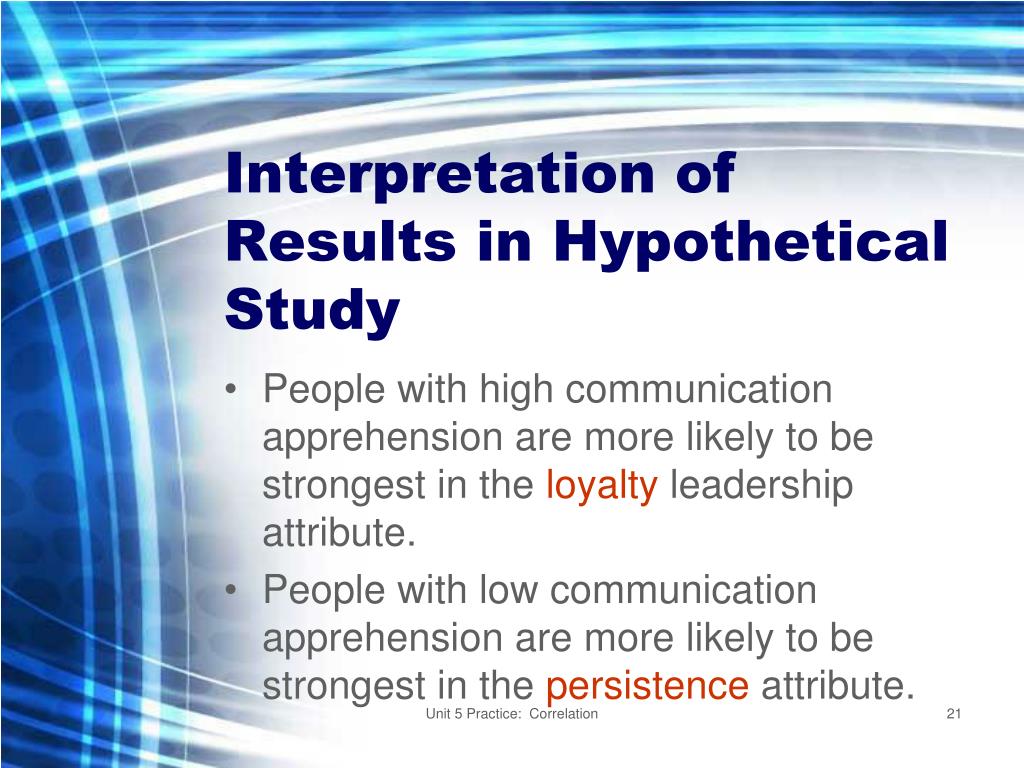 Interpretation of Results in Hypothetical Study

• People with high communication apprehension are more likely to be strongest in the loyalty leadership attribute.

• People with low communication apprehension are more likely to be strongest in the persistence attribute.

Unit 5 Practice: Correlation

21